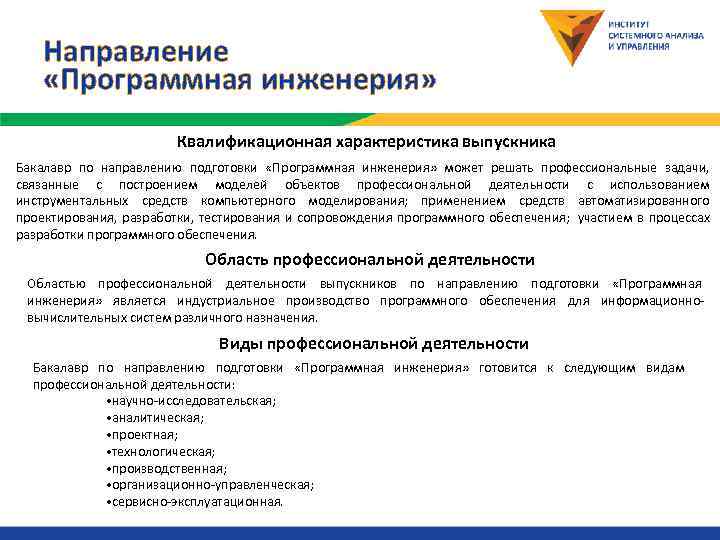 Направление «Программная инженерия»

ИНСТИТУТ СИСТЕМНОГО АНАЛИЗА И УПРАВЛЕНИЯ

Квалификационная характеристика выпускника

Бакалавр по направлению подготовки «Программная инженерия» может решать профессиональные задачи, связанные с построением моделей объектов профессиональной деятельности с использованием инструментальных средств компьютерного моделирования; применением средств автоматизированного проектирования, разработки, тестирования и сопровождения программного обеспечения; участием в процессах разработки программного обеспечения.

Область профессиональной деятельности

Областью профессиональной деятельности выпускников по направлению подготовки «Программная инженерия» является индустриальное производство программного обеспечения для информационно-вычислительных систем различного назначения.

Виды профессиональной деятельности

Бакалавр по направлению подготовки «Программная инженерия» готовится к следующим видам профессиональной деятельности:
•научно-исследовательская;
•аналитическая;
•проектная;
•технологическая;
•производственная;
•организационно-управленческая;
•сервисно-эксплуатационная.